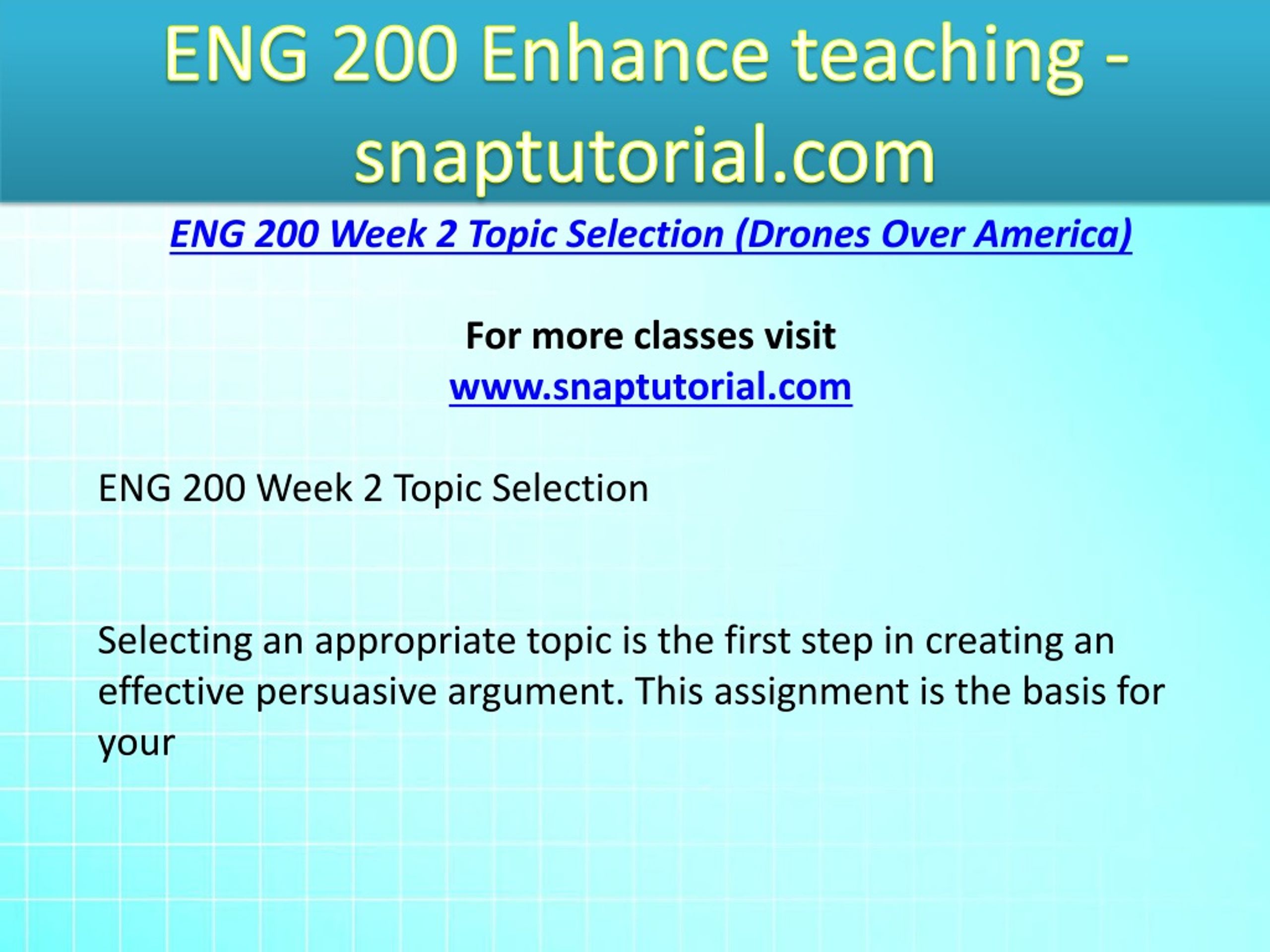 ENG 200 Enhance teaching - snaptutorial.com

ENG 200 Week 2 Topic Selection (Drones Over America)

For more classes visit
www.snaptutorial.com

ENG 200 Week 2 Topic Selection

Selecting an appropriate topic is the first step in creating an effective persuasive argument. This assignment is the basis for your